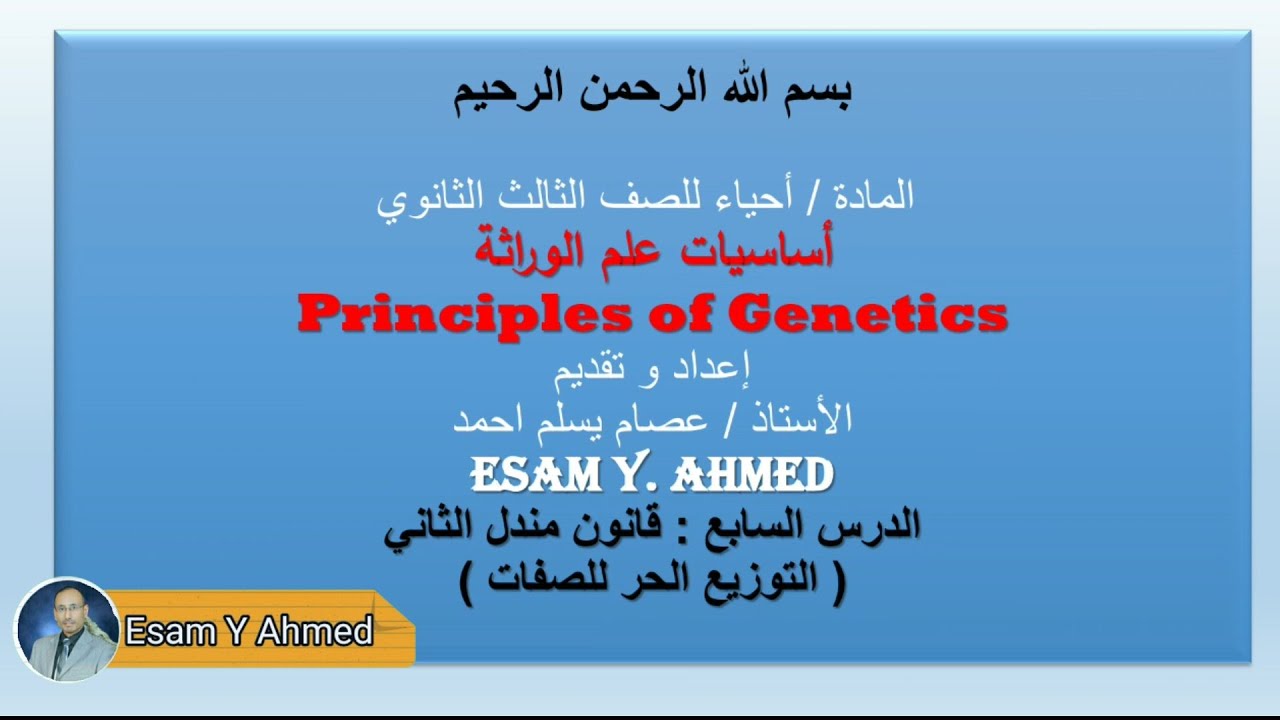 بسم الله الرحمن الرحيم

المادة / أحياء للصف الثالث الثانوي
أساسيات علم الوراثة
Principles of Genetics
إعداد و تقديم
الأستاذ / عصام يسلم احمد
ESAM Y. AHMED
الدرس السابع : قانون مندل الثاني
( التوزيع الحر للصفات )

Esam Y Ahmed